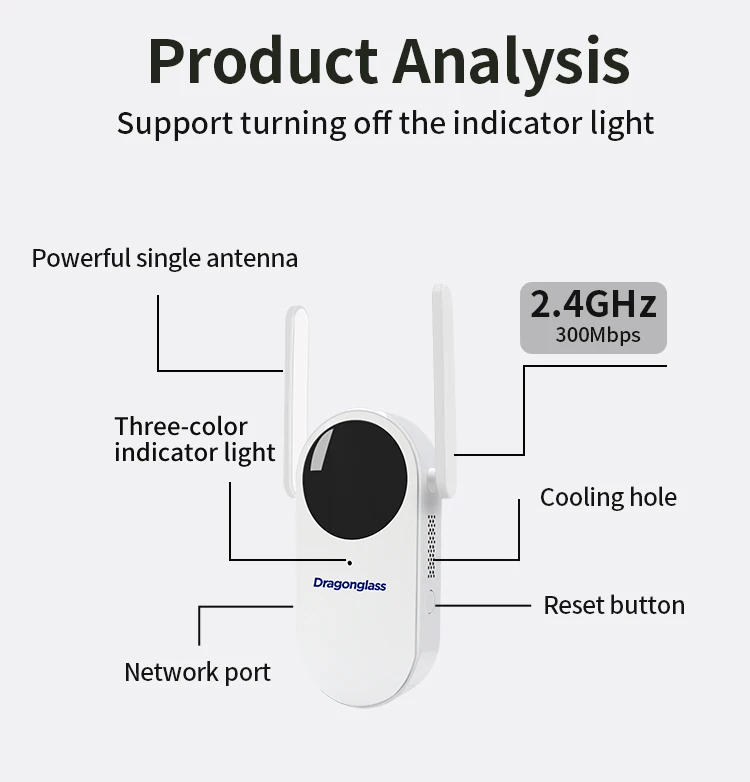 Product Analysis
Support turning off the indicator light

Powerful single antenna

2.4GHz
300Mbps

Three-color indicator light

Cooling hole

Dragonglass

Reset button

Network port